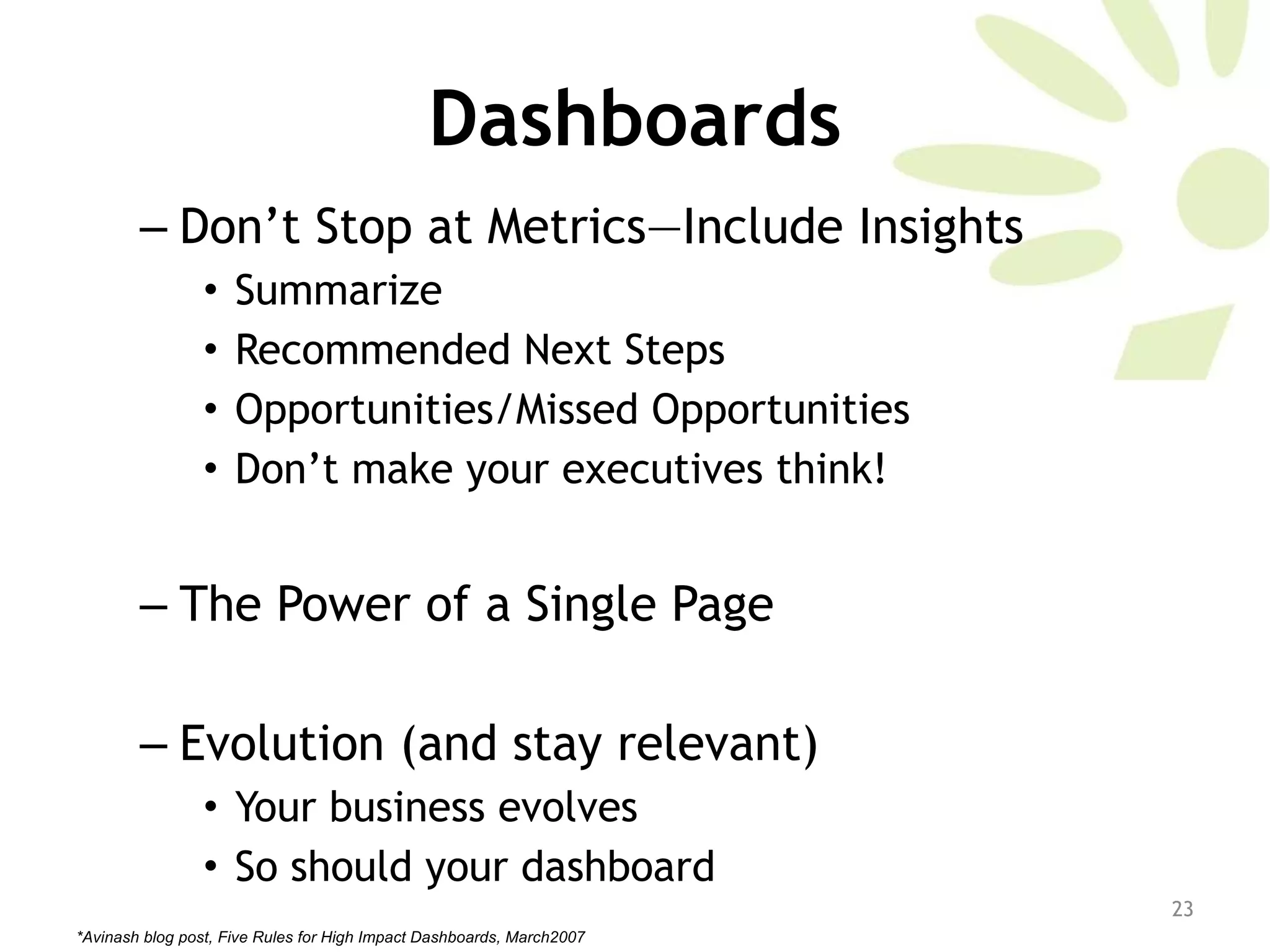 Dashboards

– Don’t Stop at Metrics—Include Insights
• Summarize
• Recommended Next Steps
• Opportunities/Missed Opportunities
• Don’t make your executives think!

– The Power of a Single Page

– Evolution (and stay relevant)
• Your business evolves
• So should your dashboard

23

*Avinash blog post, Five Rules for High Impact Dashboards, March2007